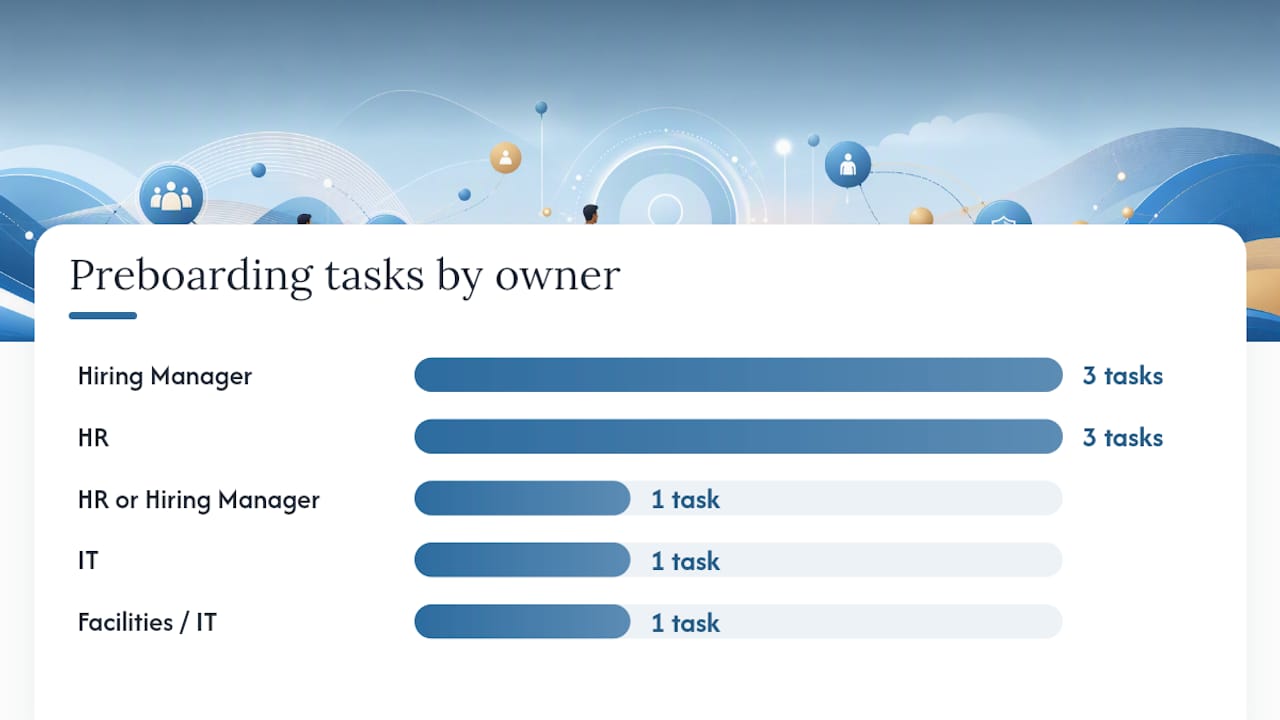 Preboarding tasks by owner

Hiring Manager 3 tasks

HR 3 tasks

HR or Hiring Manager 1 task

IT 1 task

Facilities / IT 1 task